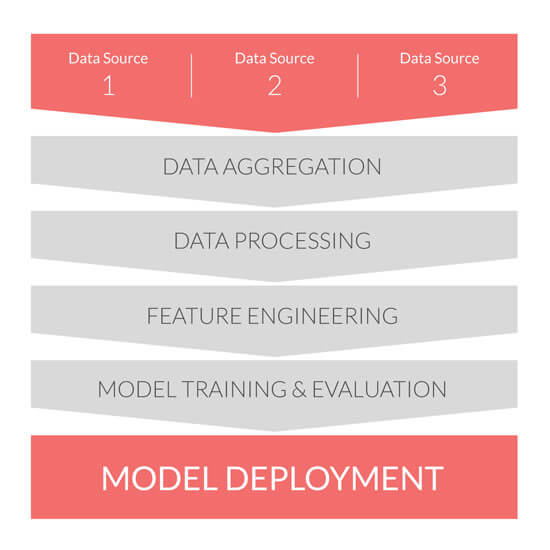 Data Source
1

Data Source
2

Data Source
3

DATA AGGREGATION

DATA PROCESSING

FEATURE ENGINEERING

MODEL TRAINING & EVALUATION

MODEL DEPLOYMENT